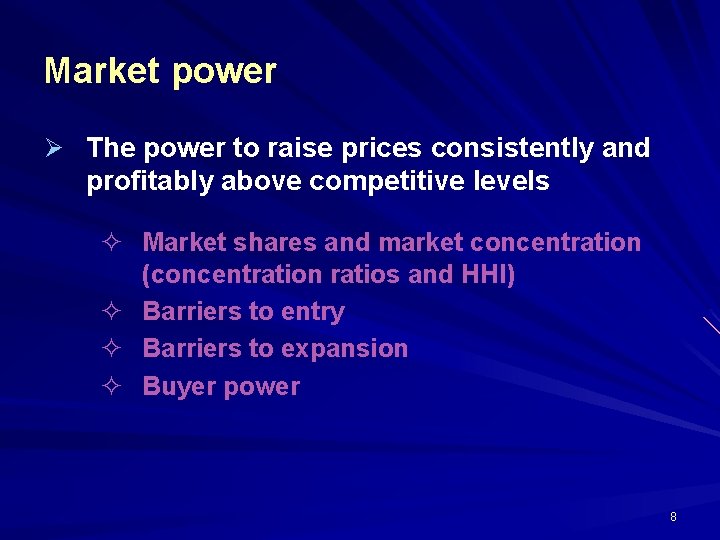 Market power

➢ The power to raise prices consistently and profitably above competitive levels

✧ Market shares and market concentration (concentration ratios and HHI)
✧ Barriers to entry
✧ Barriers to expansion
✧ Buyer power

8